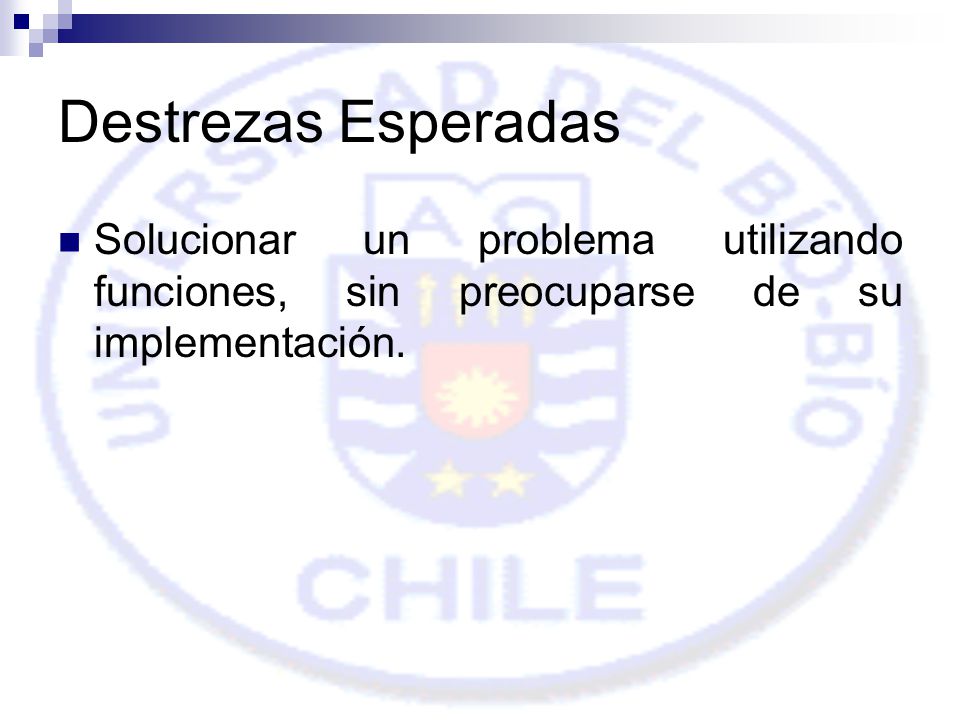 Destrezas Esperadas

Solucionar un problema utilizando funciones, sin preocuparse de su implementación.

UNIVERSIDAD DEL BÍO-BÍO
CHILE